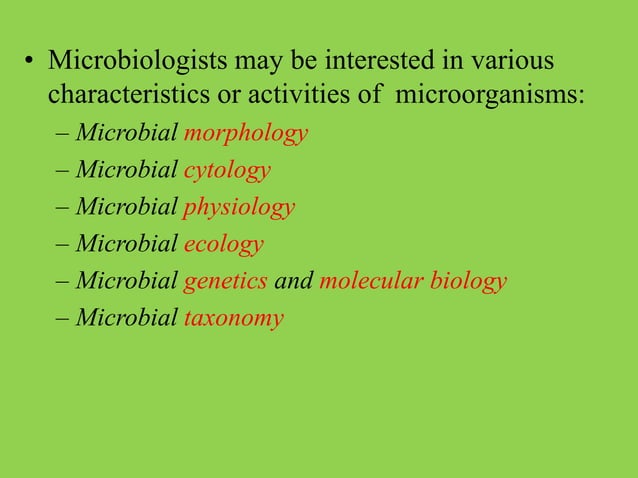 • Microbiologists may be interested in various characteristics or activities of microorganisms:
– Microbial morphology
– Microbial cytology
– Microbial physiology
– Microbial ecology
– Microbial genetics and molecular biology
– Microbial taxonomy